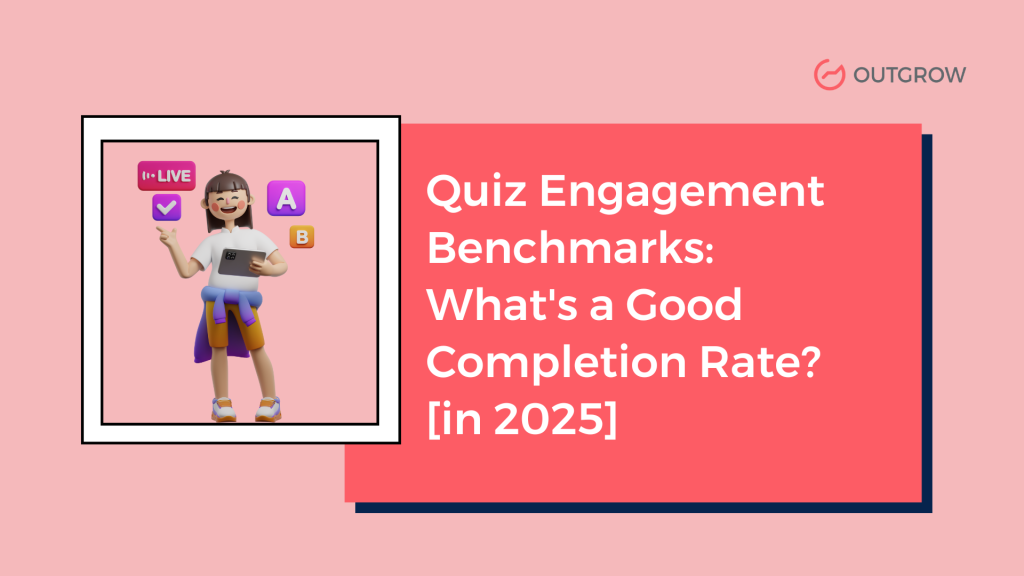 OUTGROW

LIVE

A

B

Quiz Engagement Benchmarks: What's a Good Completion Rate? [in 2025]